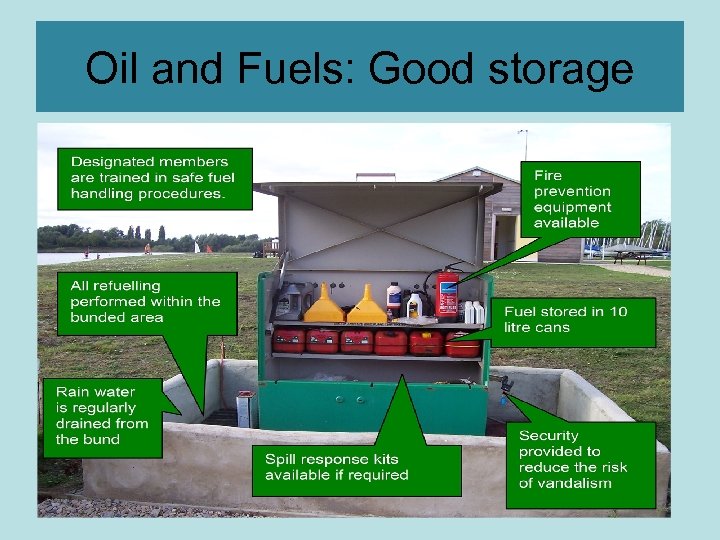 Oil and Fuels: Good storage

Designated members are trained in safe fuel handling procedures.

Fire prevention equipment available

All refuelling performed within the bunded area

Fuel stored in 10 litre cans

Rain water is regularly drained from the bund

Spill response kits available if required

Security provided to reduce the risk of vandalism